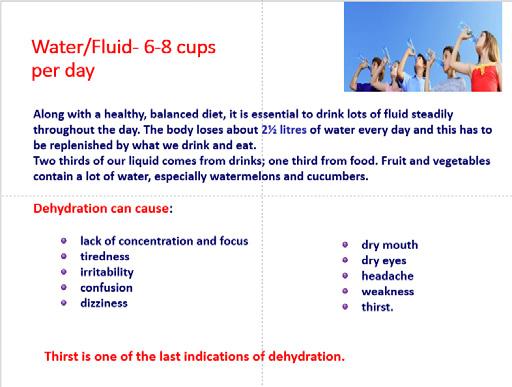 Water/Fluid- 6-8 cups per day

Along with a healthy, balanced diet, it is essential to drink lots of fluid steadily throughout the day. The body loses about 2½ litres of water every day and this has to be replenished by what we drink and eat.
Two thirds of our liquid comes from drinks; one third from food. Fruit and vegetables contain a lot of water, especially watermelons and cucumbers.

Dehydration can cause:

- lack of concentration and focus
- tiredness
- irritability
- confusion
- dizziness

- dry mouth
- dry eyes
- headache
- weakness
- thirst.

Thirst is one of the last indications of dehydration.